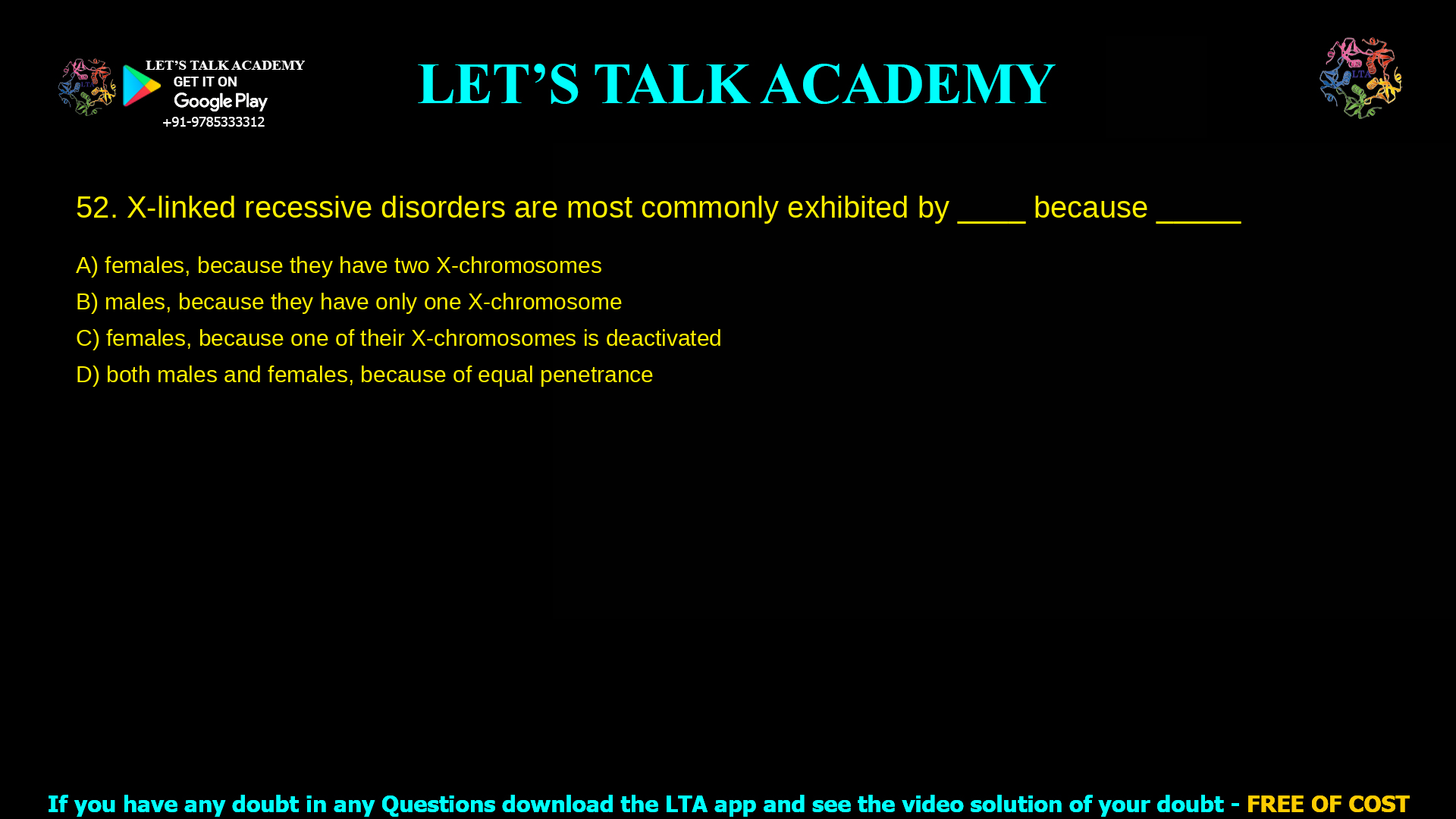 LET'S TALK ACADEMY
GET IT ON
Google Play
+91-9785333312

LET'S TALK ACADEMY

LTA

52. X-linked recessive disorders are most commonly exhibited by ____ because _____

A) females, because they have two X-chromosomes
B) males, because they have only one X-chromosome
C) females, because one of their X-chromosomes is deactivated
D) both males and females, because of equal penetrance

If you have any doubt in any Questions download the LTA app and see the video solution of your doubt - FREE OF COST